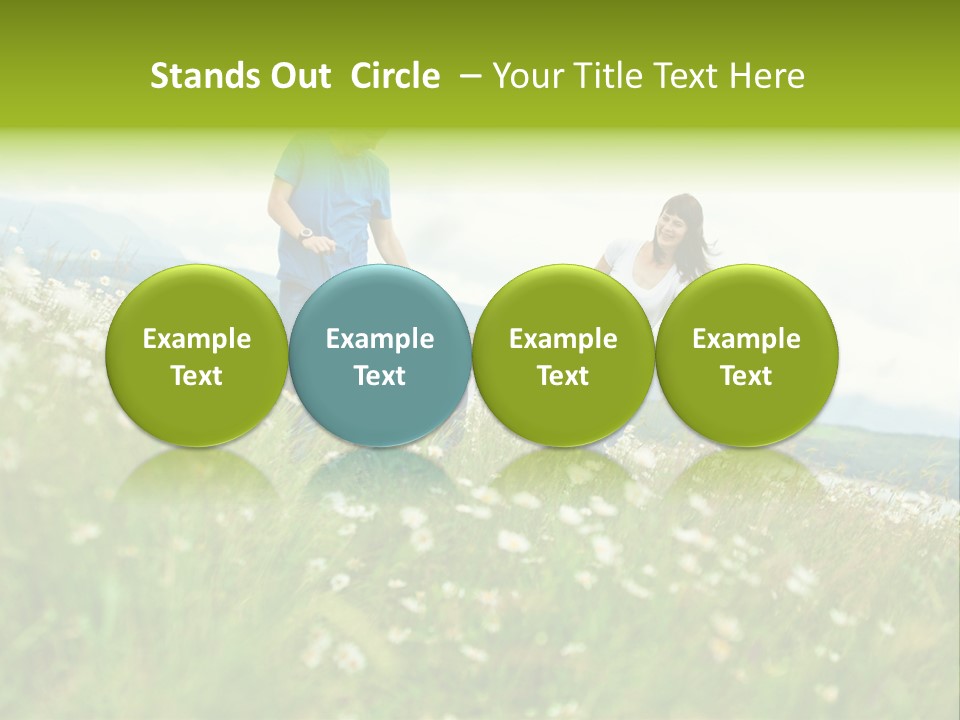 Stands Out Circle – Your Title Text Here

Example Text

Example Text

Example Text

Example Text